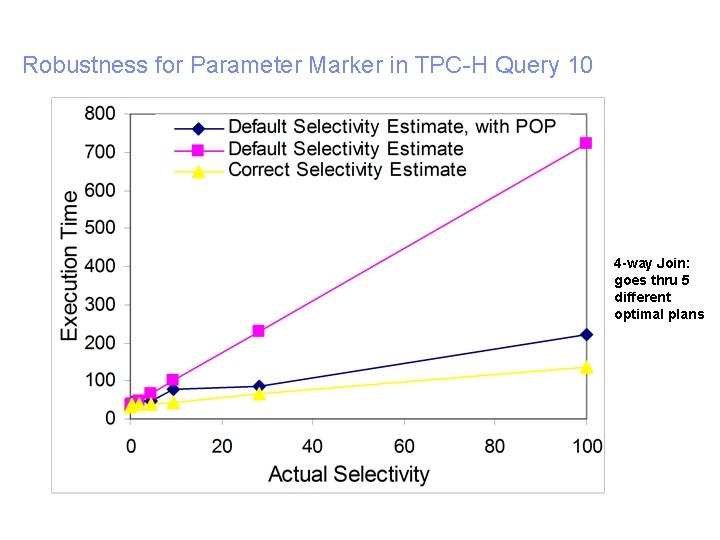 Robustness for Parameter Marker in TPC-H Query 10

Default Selectivity Estimate, with POP
Default Selectivity Estimate
Correct Selectivity Estimate

Execution Time

800
700
600
500
400
300
200
100
0

0
20
40
60
80
100

Actual Selectivity

4-way Join: goes thru 5 different optimal plans